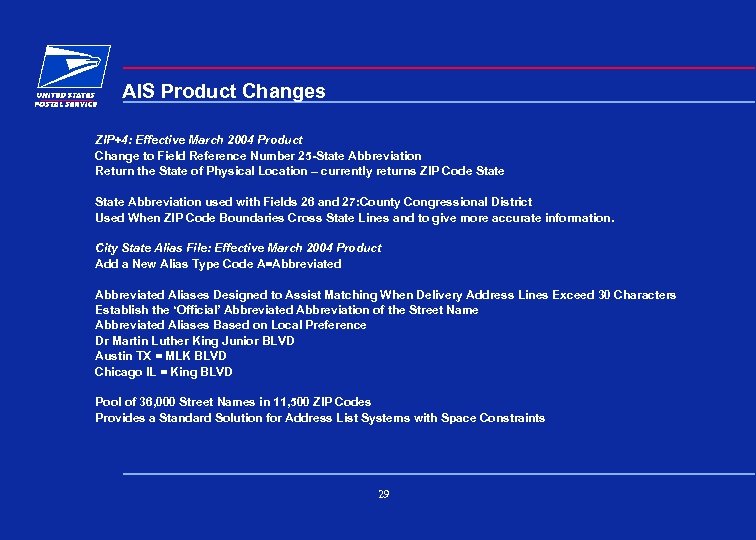 UNITED STATES POSTAL SERVICE

AIS Product Changes

ZIP+4: Effective March 2004 Product
Change to Field Reference Number 25-State Abbreviation
Return the State of Physical Location – currently returns ZIP Code State

State Abbreviation used with Fields 26 and 27:County Congressional District
Used When ZIP Code Boundaries Cross State Lines and to give more accurate information.

City State Alias File: Effective March 2004 Product
Add a New Alias Type Code A=Abbreviated

Abbreviated Aliases Designed to Assist Matching When Delivery Address Lines Exceed 30 Characters
Establish the 'Official' Abbreviated Abbreviation of the Street Name
Abbreviated Aliases Based on Local Preference
Dr Martin Luther King Junior BLVD
Austin TX = MLK BLVD
Chicago IL = King BLVD

Pool of 36,000 Street Names in 11,500 ZIP Codes
Provides a Standard Solution for Address List Systems with Space Constraints

29